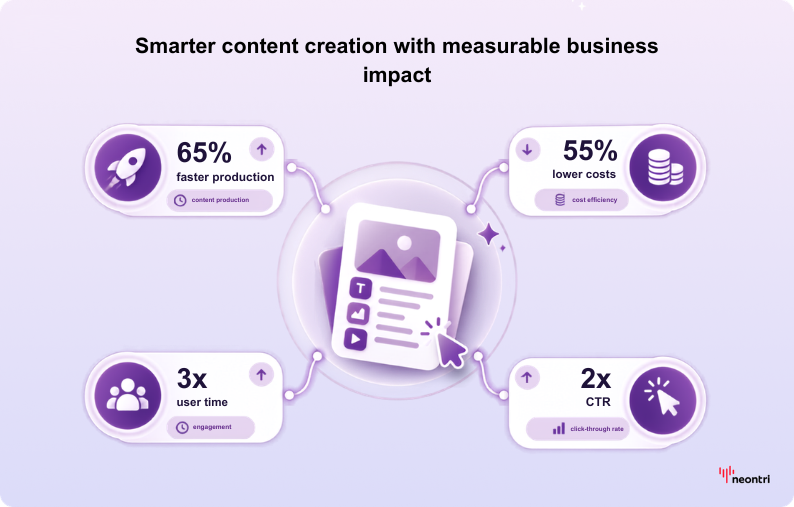 Smarter content creation with measurable business impact

65%
faster production
content production

55%
lower costs
cost efficiency

T

3x
user time
engagement

2x
CTR
click-through rate

neontri